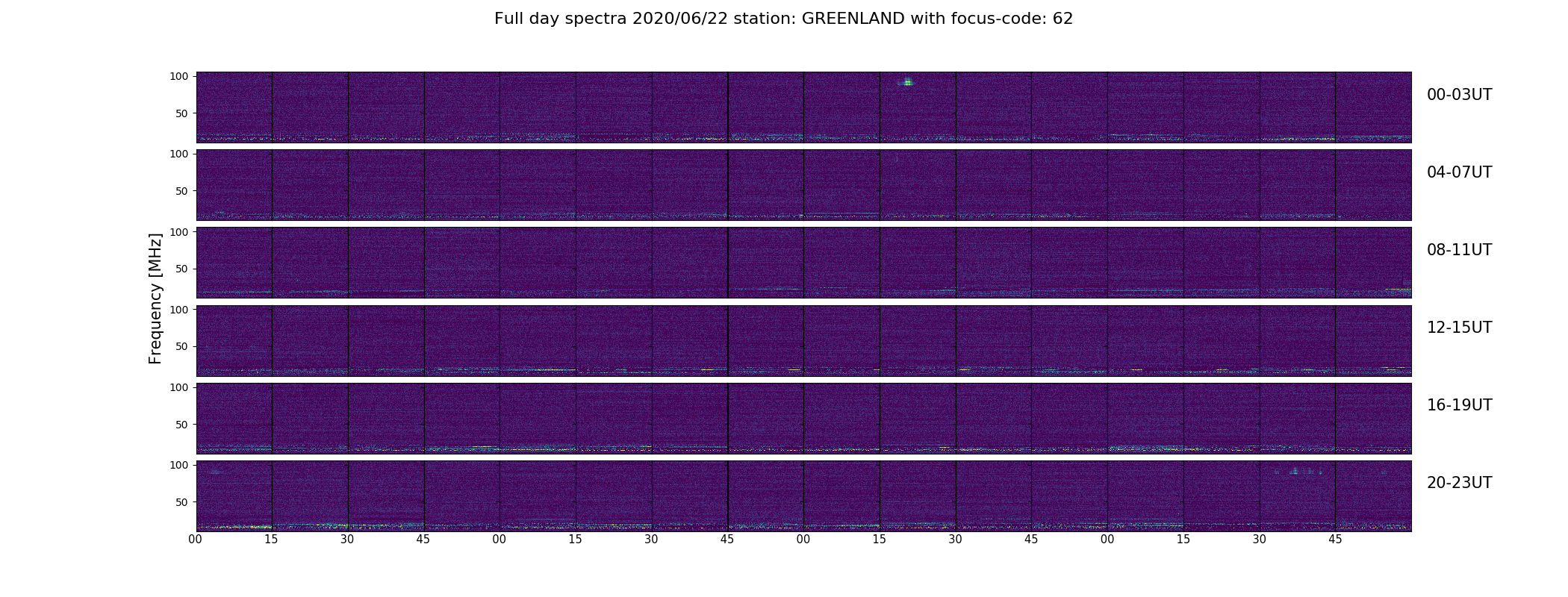 Full day spectra 2020/06/22 station: GREENLAND with focus-code: 62

Frequency [MHz]

100
50
00-03UT

100
50
04-07UT

100
50
08-11UT

100
50
12-15UT

100
50
16-19UT

100
50
20-23UT

00 15 30 45 00 15 30 45 00 15 30 45 00 15 30 45